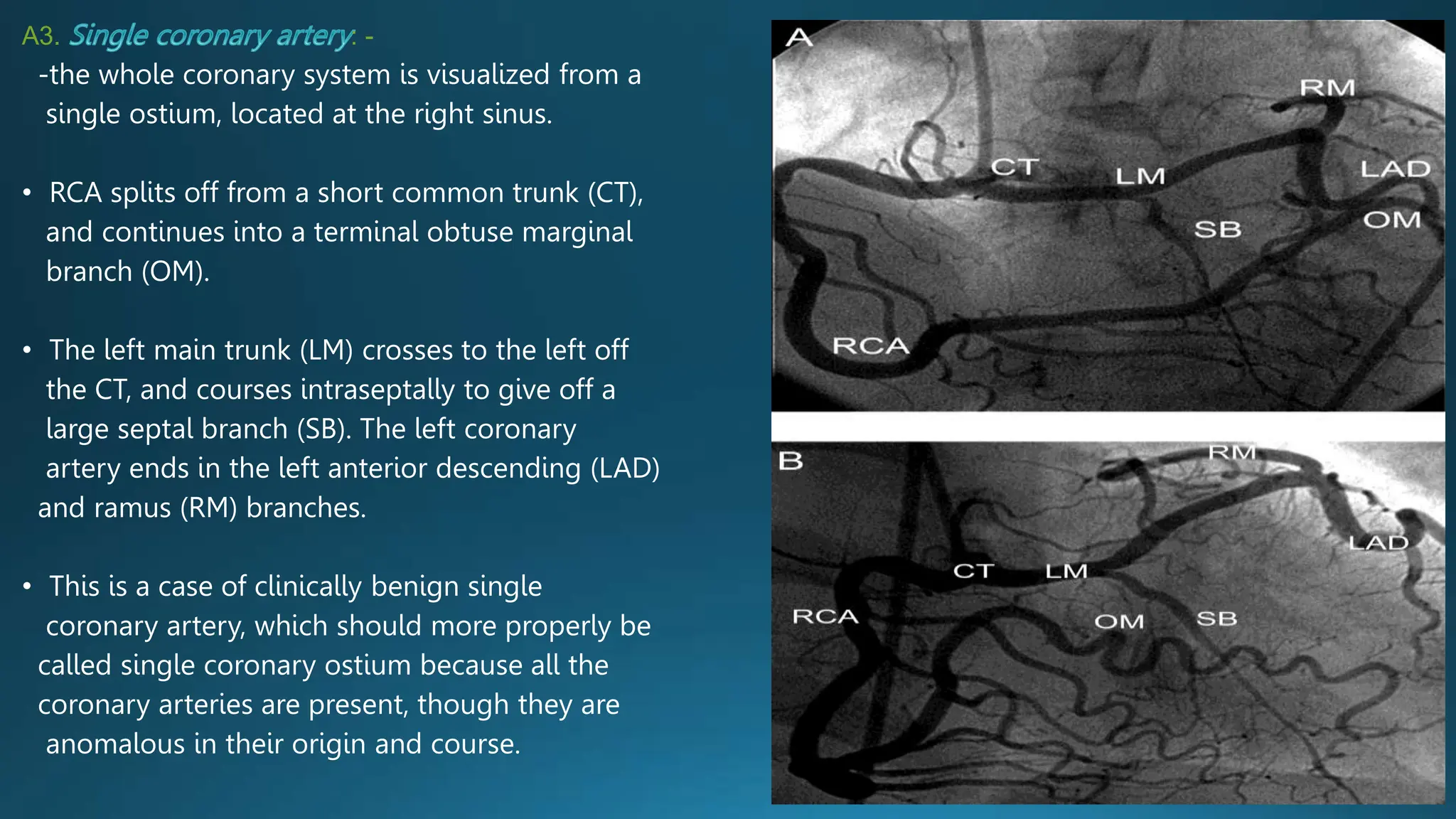 A3. Single coronary artery: -

-the whole coronary system is visualized from a single ostium, located at the right sinus.

• RCA splits off from a short common trunk (CT), and continues into a terminal obtuse marginal branch (OM).

• The left main trunk (LM) crosses to the left off the CT, and courses intraseptally to give off a large septal branch (SB). The left coronary artery ends in the left anterior descending (LAD) and ramus (RM) branches.

• This is a case of clinically benign single coronary artery, which should more properly be called single coronary ostium because all the coronary arteries are present, though they are anomalous in their origin and course.

A
RM
CT
LM
LAD
OM
SB
RCA

B
RM
LAD
CT
LM
RCA
OM
SB